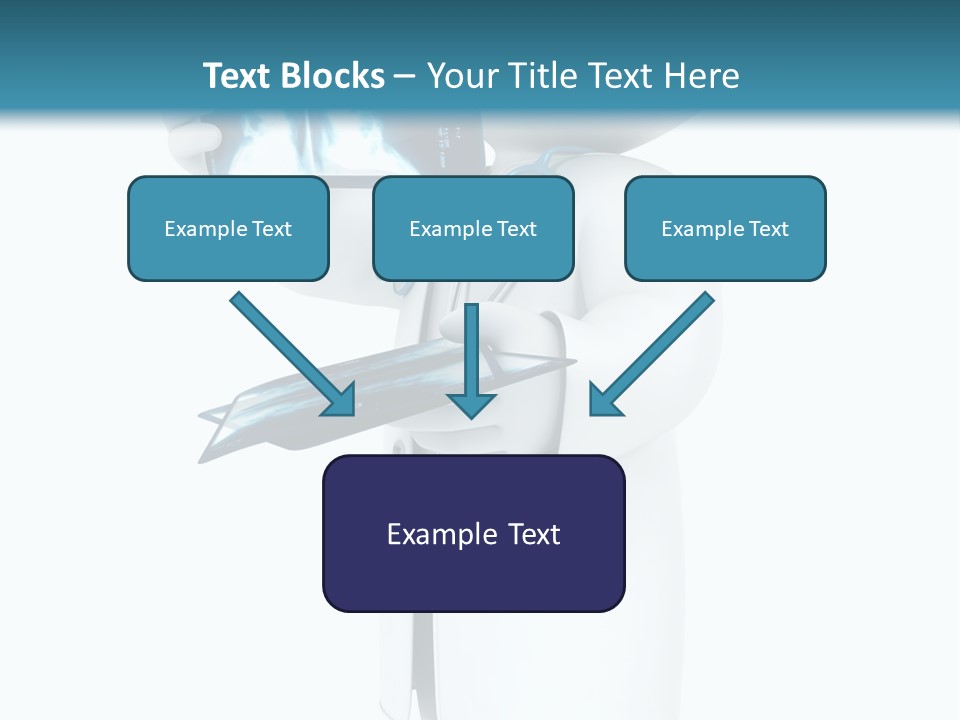 Text Blocks – Your Title Text Here

Example Text

Example Text

Example Text

Example Text